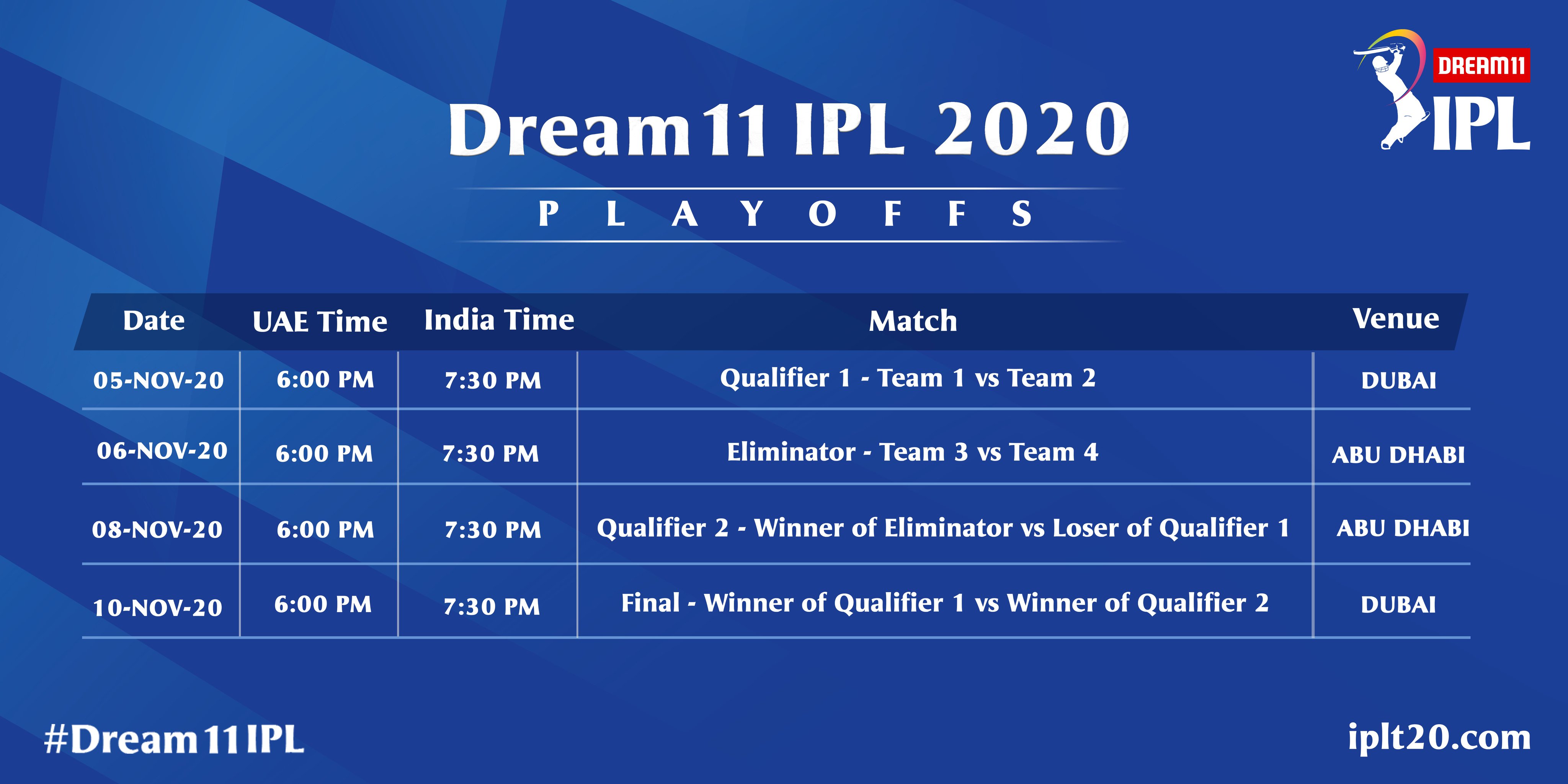 DREAM11 IPL

Dream11 IPL 2020

PLAYOFFS

| Date | UAE Time | India Time | Match | Venue |
|---|---|---|---|---|
| 05-NOV-20 | 6:00 PM | 7:30 PM | Qualifier 1 - Team 1 vs Team 2 | DUBAI |
| 06-NOV-20 | 6:00 PM | 7:30 PM | Eliminator - Team 3 vs Team 4 | ABU DHABI |
| 08-NOV-20 | 6:00 PM | 7:30 PM | Qualifier 2 - Winner of Eliminator vs Loser of Qualifier 1 | ABU DHABI |
| 10-NOV-20 | 6:00 PM | 7:30 PM | Final - Winner of Qualifier 1 vs Winner of Qualifier 2 | DUBAI |

#Dream11IPL

iplt20.com